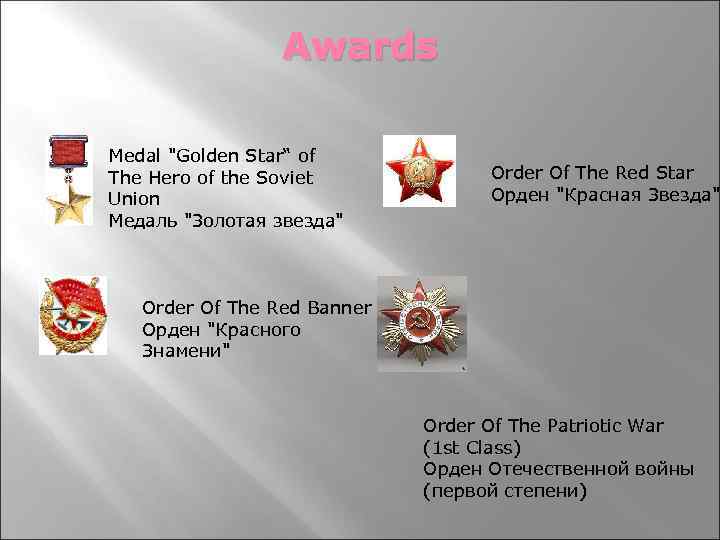 Awards

Medal "Golden Star" of The Hero of the Soviet Union
Медаль "Золотая звезда"

Order Of The Red Star
Орден "Красная Звезда"

Order Of The Red Banner
Орден "Красного Знамени"

Order Of The Patriotic War (1st Class)
Орден Отечественной войны (первой степени)